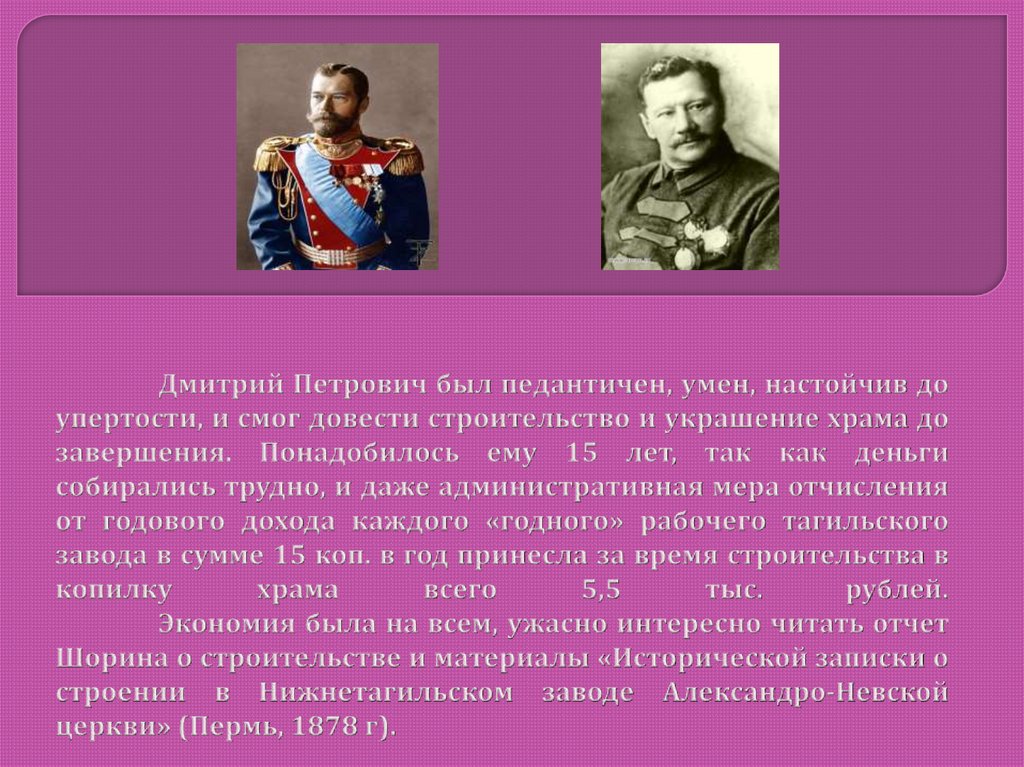 Дмитрий Петрович был педантичен, умен, настойчив до упертости, и смог довести строительство и украшение храма до завершения. Понадобилось ему 15 лет, так как деньги собирались трудно, и даже административная мера отчисления от годового дохода каждого «годного» рабочего тагильского завода в сумме 15 коп. в год принесла за время строительства в копилку храма всего 5,5 тыс. рублей.

Экономия была на всем, ужасно интересно читать отчет Шорина о строительстве и материалы «Исторической записки о строении в Нижнетагильском заводе Александро-Невской церкви» (Пермь, 1878 г).